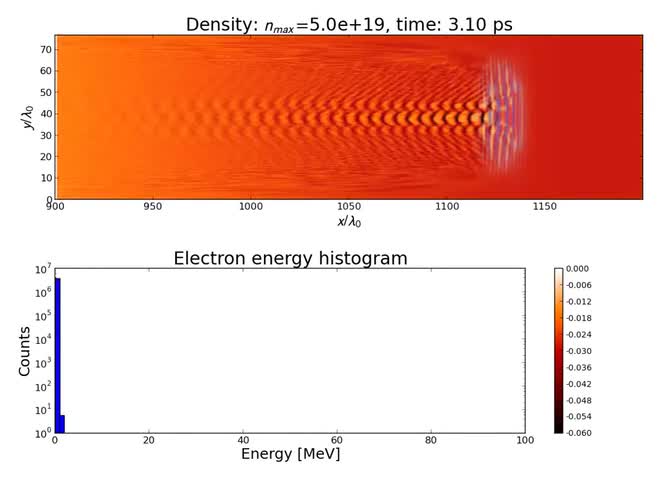 Density: $n_{max}$=5.0e+19, time: 3.10 ps

$y/\lambda_0$

70
60
50
40
30
20
10
0

900 950 1000 1050 1100 1150

$x/\lambda_0$

Electron energy histogram

Counts

$10^7$
$10^6$
$10^5$
$10^4$
$10^3$
$10^2$
$10^1$
$10^0$

0 20 40 60 80 100

Energy [MeV]

0.000
-0.006
-0.012
-0.018
-0.024
-0.030
-0.036
-0.042
-0.048
-0.054
-0.060